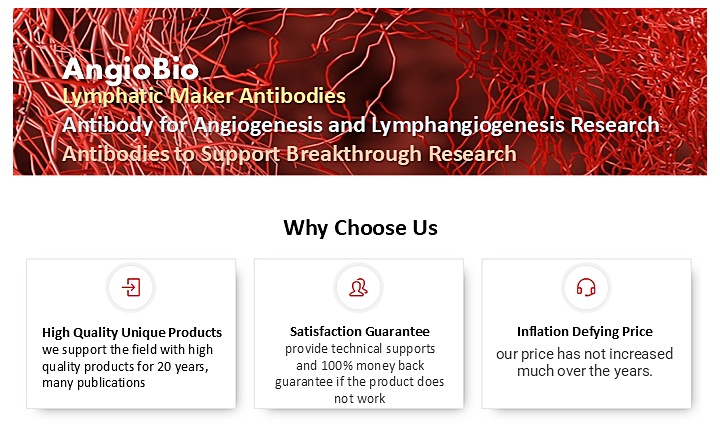 AngioBio
Lymphatic Maker Antibodies
Antibody for Angiogenesis and Lymphangiogenesis Research
Antibodies to Support Breakthrough Research

Why Choose Us

High Quality Unique Products
we support the field with high quality products for 20 years, many publications

Satisfaction Guarantee
provide technical supports and 100% money back guarantee if the product does not work

Inflation Defying Price
our price has not increased much over the years.